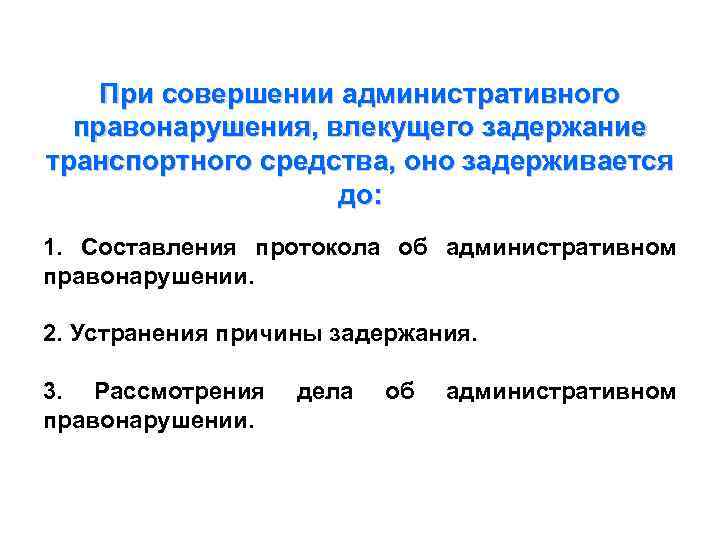 При совершении административного правонарушения, влекущего задержание транспортного средства, оно задерживается до:

1. Составления протокола об административном правонарушении.

2. Устранения причины задержания.

3. Рассмотрения дела об административном правонарушении.